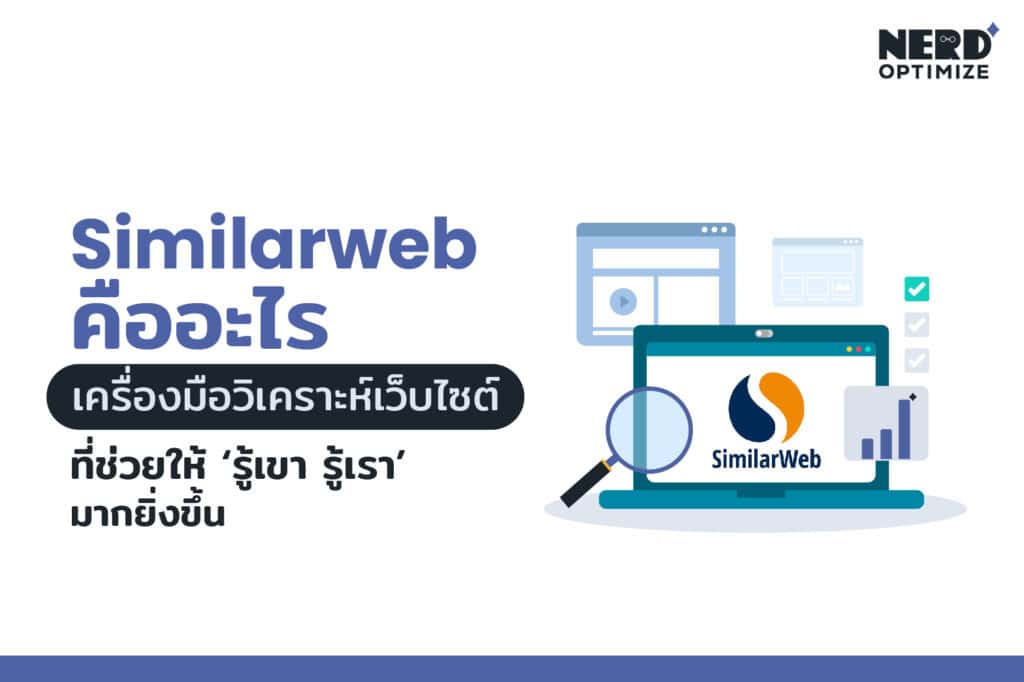 NERD OPTIMIZE

Similarweb คืออะไร

เครื่องมือวิเคราะห์เว็บไซต์

ที่ช่วยให้ 'รู้เขา รู้เรา' มากยิ่งขึ้น

SimilarWeb